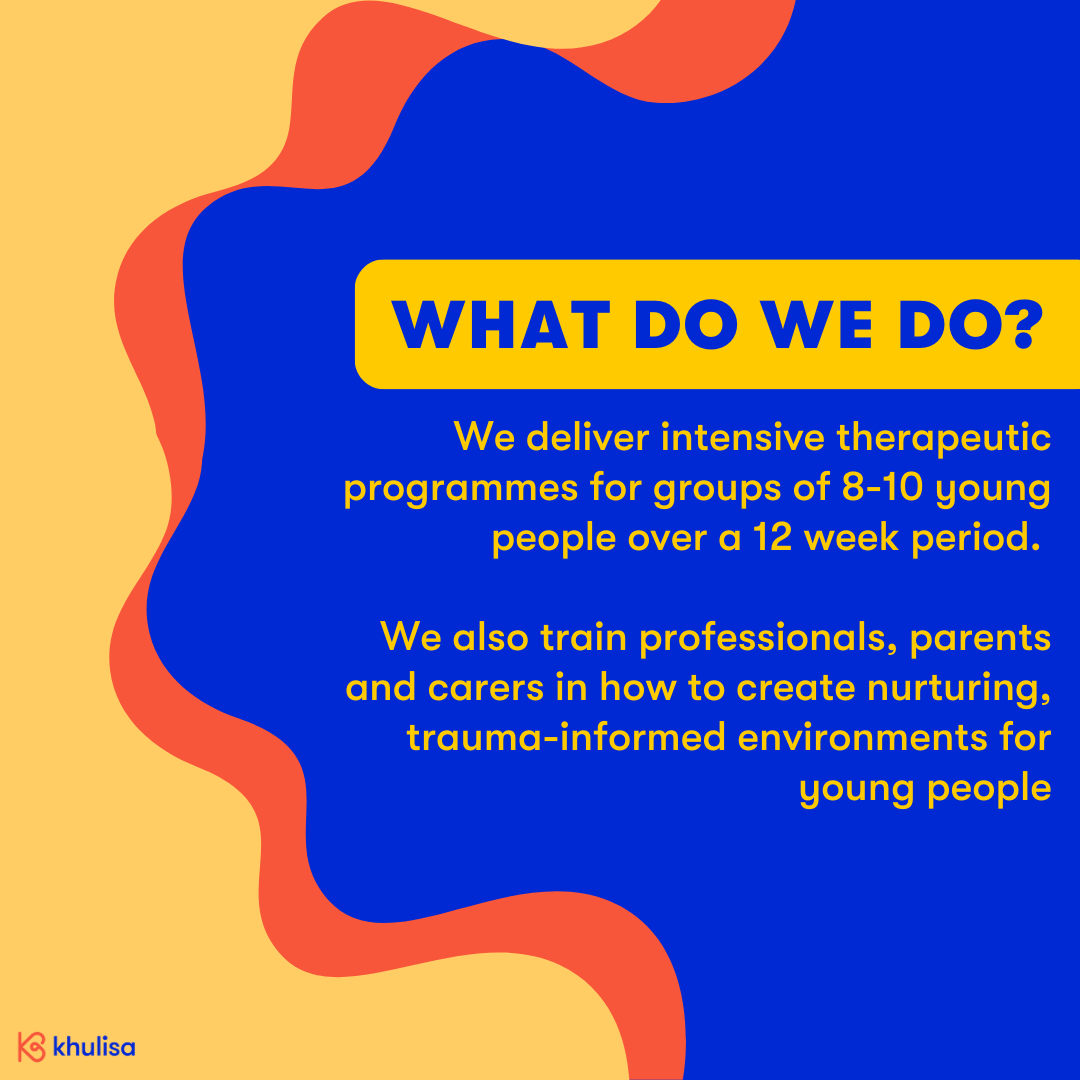 WHAT DO WE DO?

We deliver intensive therapeutic programmes for groups of 8-10 young people over a 12 week period.

We also train professionals, parents and carers in how to create nurturing, trauma-informed environments for young people

khulisa